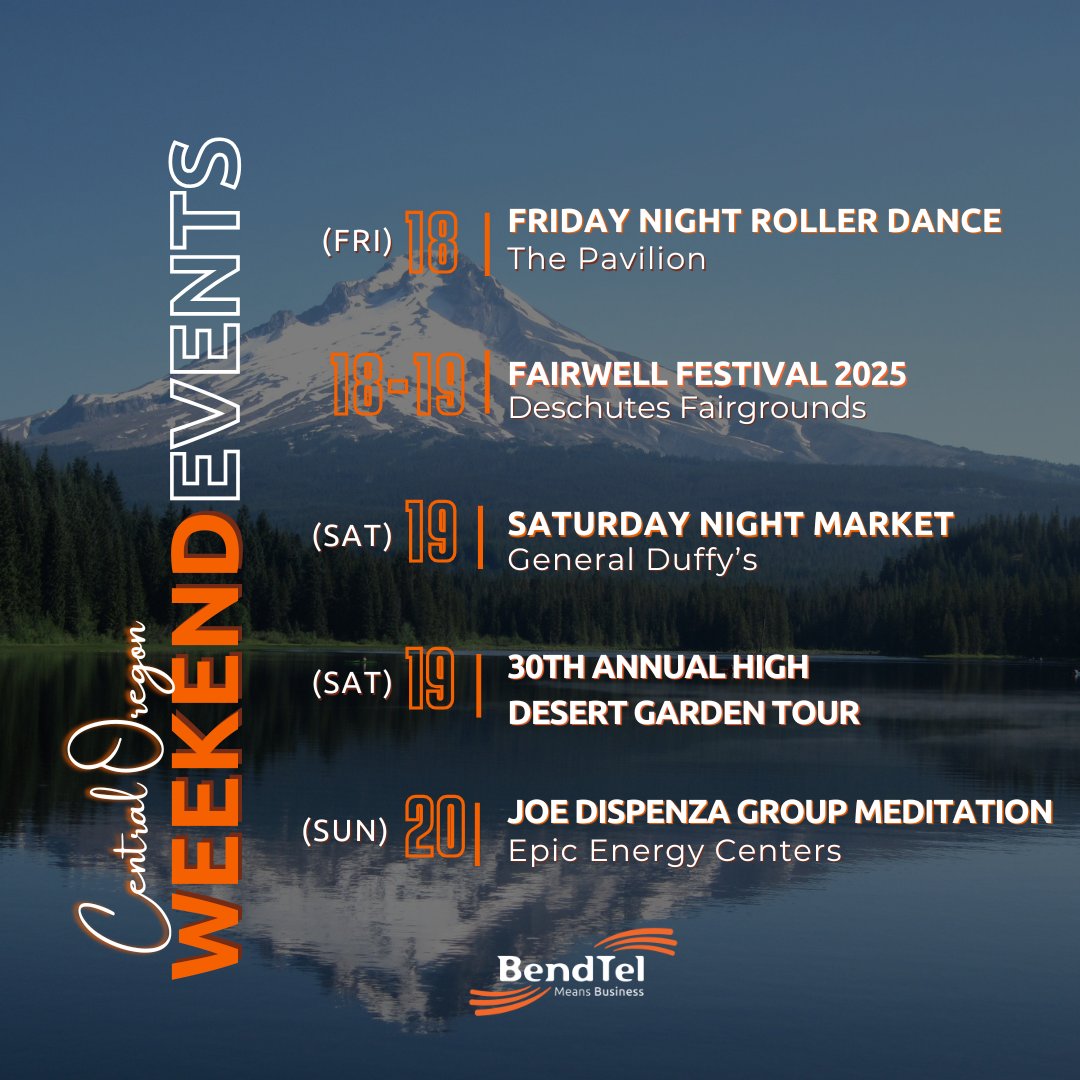 Central Oregon
WEEKEND EVENTS

(FRI) 18 | FRIDAY NIGHT ROLLER DANCE
The Pavilion

18-19 | FAIRWELL FESTIVAL 2025
Deschutes Fairgrounds

(SAT) 19 | SATURDAY NIGHT MARKET
General Duffy's

(SAT) 19 | 30TH ANNUAL HIGH DESERT GARDEN TOUR

(SUN) 20 | JOE DISPENZA GROUP MEDITATION
Epic Energy Centers

BendTel
Means Business